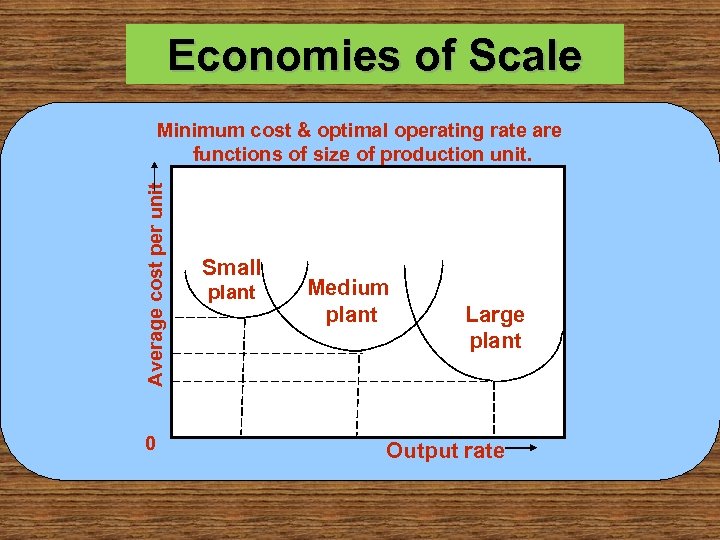 Economies of Scale

Minimum cost & optimal operating rate are functions of size of production unit.

Average cost per unit

Small plant

Medium plant

Large plant

0

Output rate